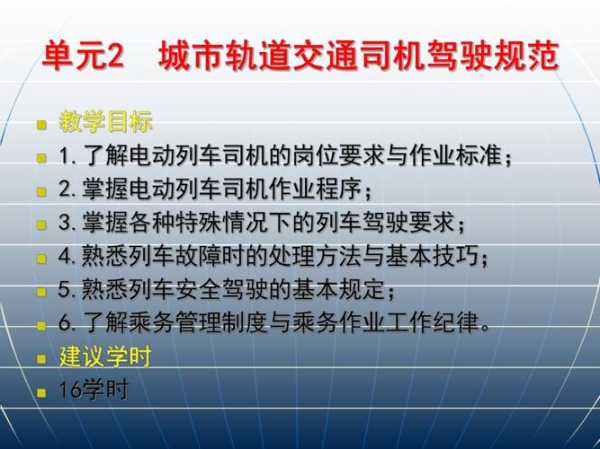 单元2　城市轨道交通司机驾驶规范

教学目标

1. 了解电动列车司机的岗位要求与作业标准；

2. 掌握电动列车司机作业程序；

3. 掌握各种特殊情况下的列车驾驶要求；

4. 熟悉列车故障时的处理方法与基本技巧；

5. 熟悉列车安全驾驶的基本规定；

6. 了解乘务管理制度与乘务作业工作纪律。

建议学时

16学时